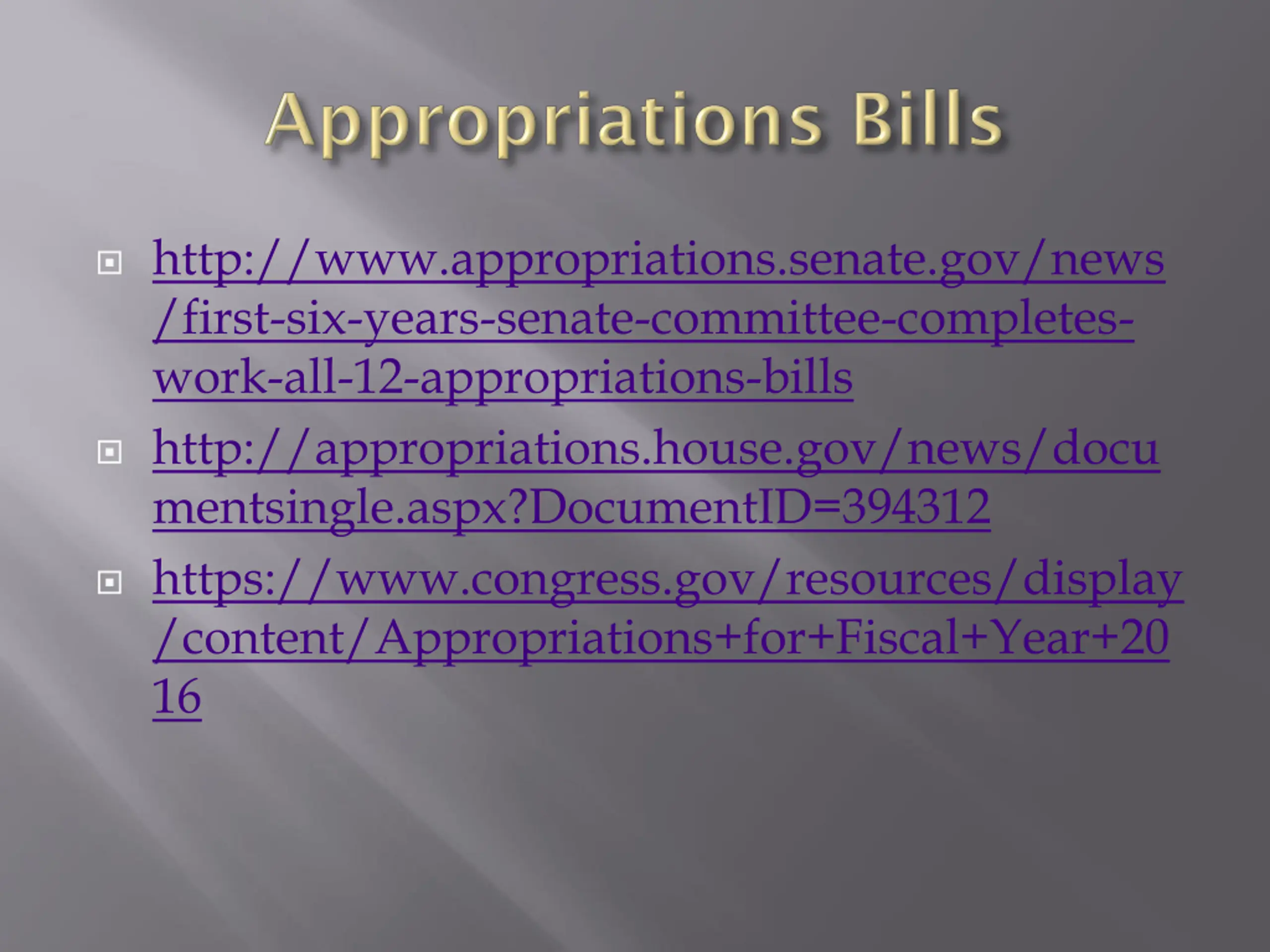 Appropriations Bills

http://www.appropriations.senate.gov/news/first-six-years-senate-committee-completes-work-all-12-appropriations-bills

http://appropriations.house.gov/news/documentsingle.aspx?DocumentID=394312

https://www.congress.gov/resources/display/content/Appropriations+for+Fiscal+Year+2016